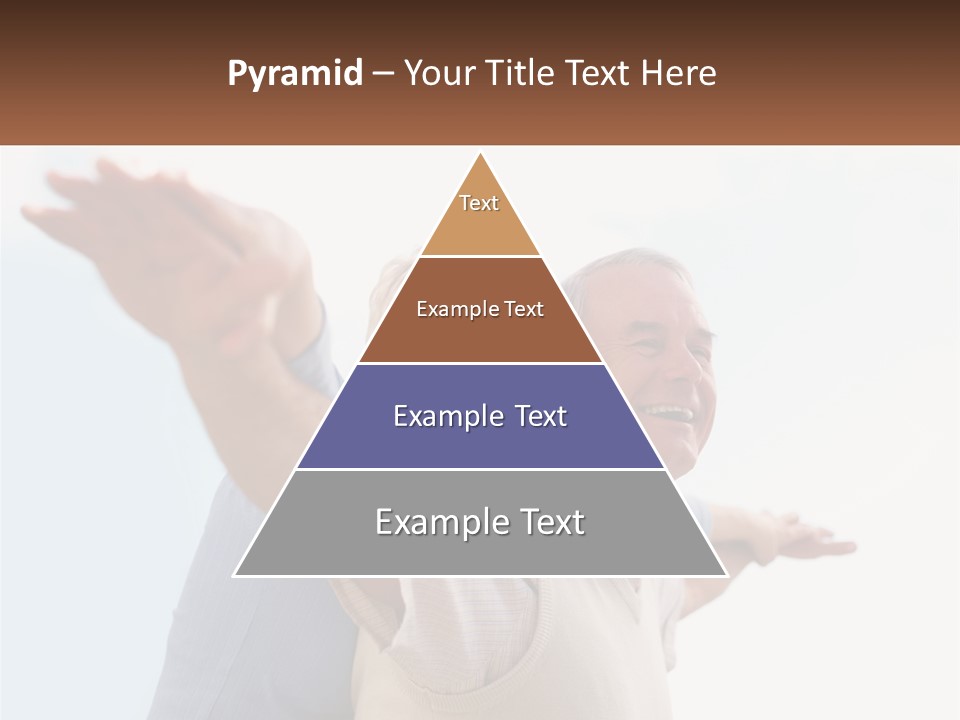 Pyramid – Your Title Text Here

Text

Example Text

Example Text

Example Text